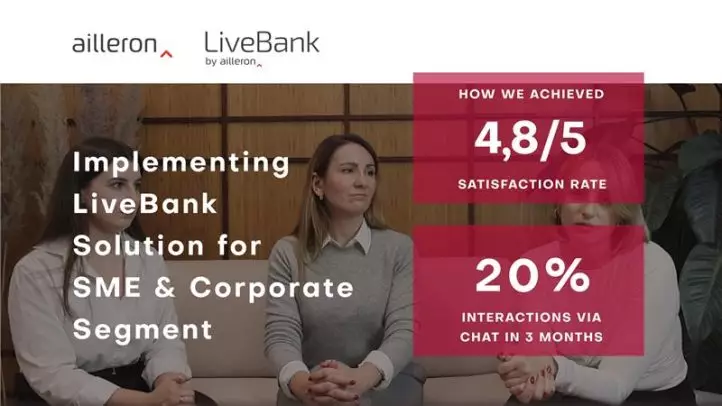 ailleron

LiveBank
by ailleron

Implementing LiveBank Solution for SME & Corporate Segment

HOW WE ACHIEVED
4,8/5
SATISFACTION RATE

20%
INTERACTIONS VIA CHAT IN 3 MONTHS